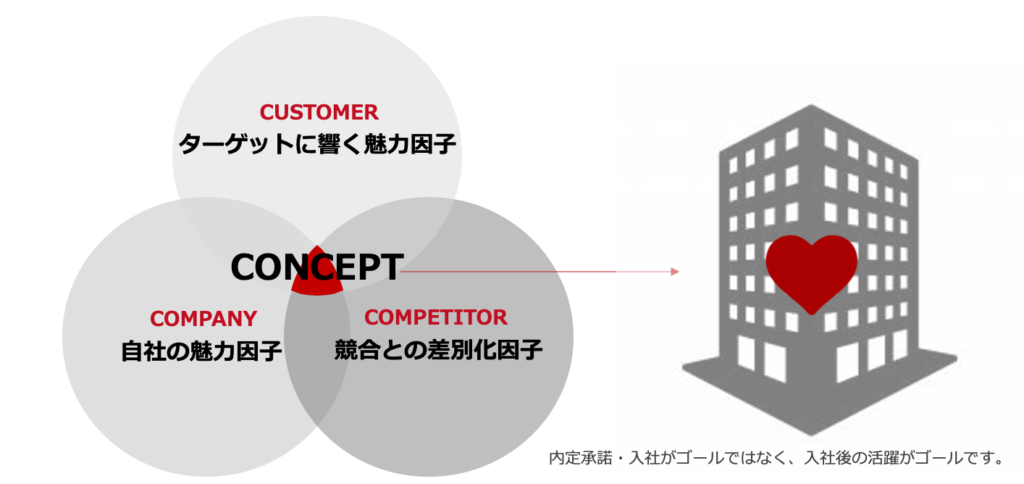 CUSTOMER
ターゲットに響く魅力因子

CONCEPT

COMPANY
自社の魅力因子

COMPETITOR
競合との差別化因子

内定承諾・入社がゴールではなく、入社後の活躍がゴールです。